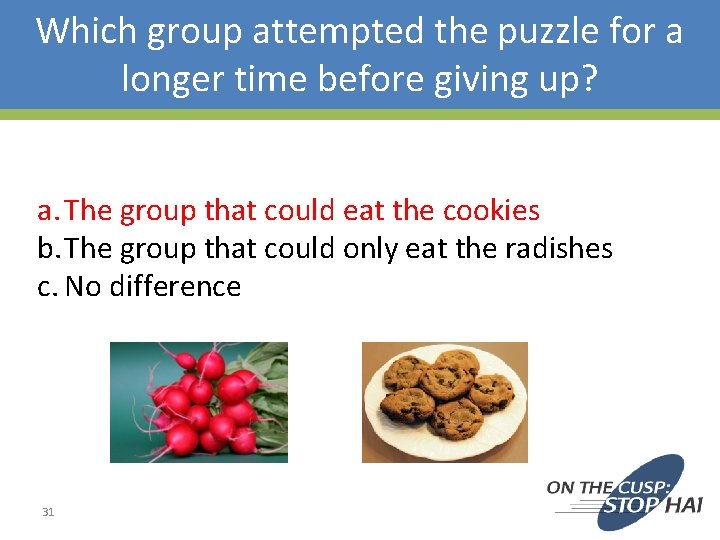 Which group attempted the puzzle for a longer time before giving up?

a. The group that could eat the cookies
b. The group that could only eat the radishes
c. No difference

31

ON THE CUSP: STOP HAI